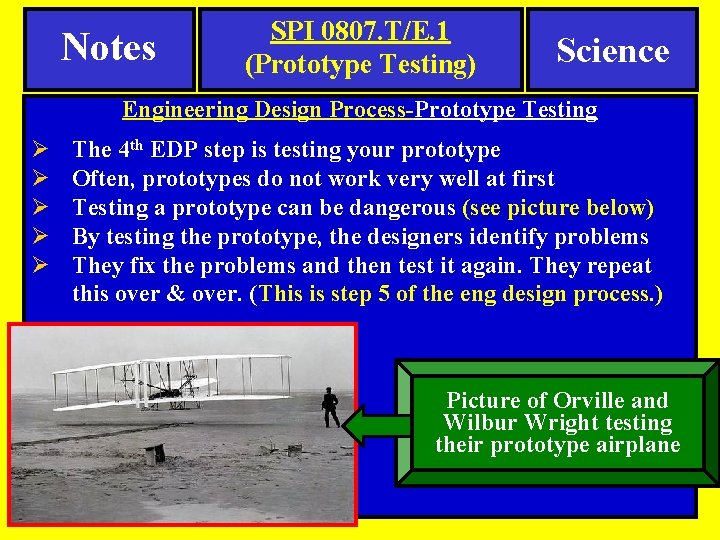 Notes

SPI 0807.T/E.1
(Prototype Testing)

Science

Engineering Design Process-Prototype Testing

➢ The 4$^{th}$ EDP step is testing your prototype
➢ Often, prototypes do not work very well at first
➢ Testing a prototype can be dangerous (see picture below)
➢ By testing the prototype, the designers identify problems
➢ They fix the problems and then test it again. They repeat this over & over. (This is step 5 of the eng design process.)

Picture of Orville and Wilbur Wright testing their prototype airplane